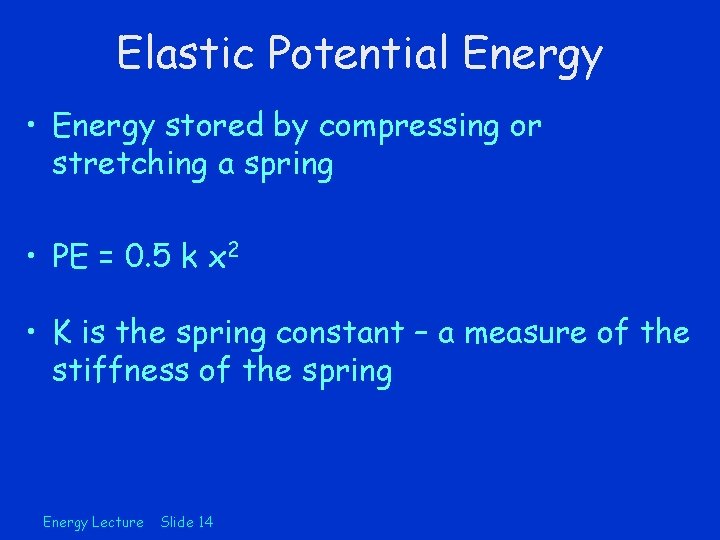 Elastic Potential Energy

• Energy stored by compressing or stretching a spring

• $PE = 0.5\ k\ x^2$

• K is the spring constant – a measure of the stiffness of the spring

Energy Lecture Slide 14